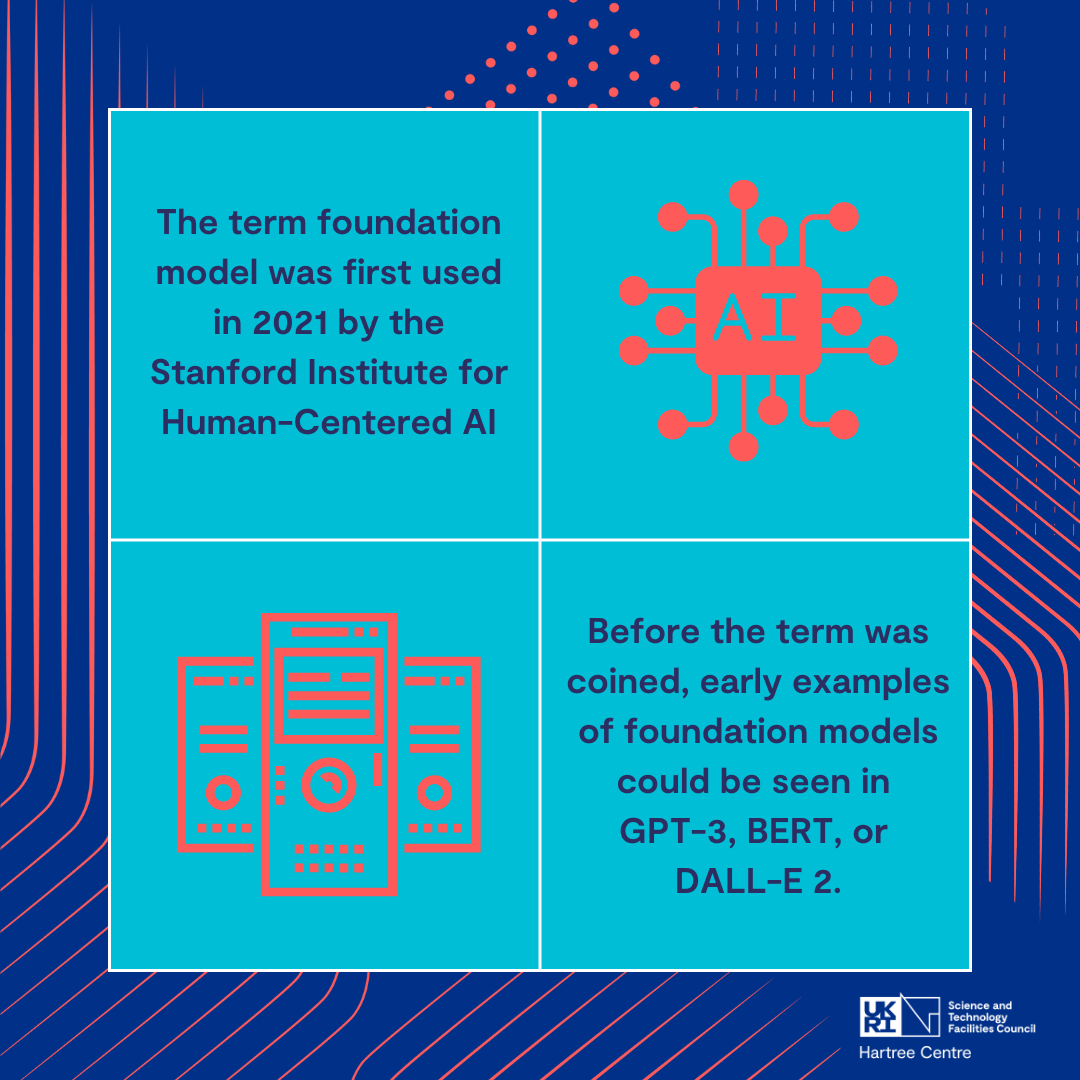 The term foundation model was first used in 2021 by the Stanford Institute for Human-Centered AI

AI

Before the term was coined, early examples of foundation models could be seen in GPT-3, BERT, or DALL-E 2.

UK RI

Science and Technology Facilities Council

Hartree Centre